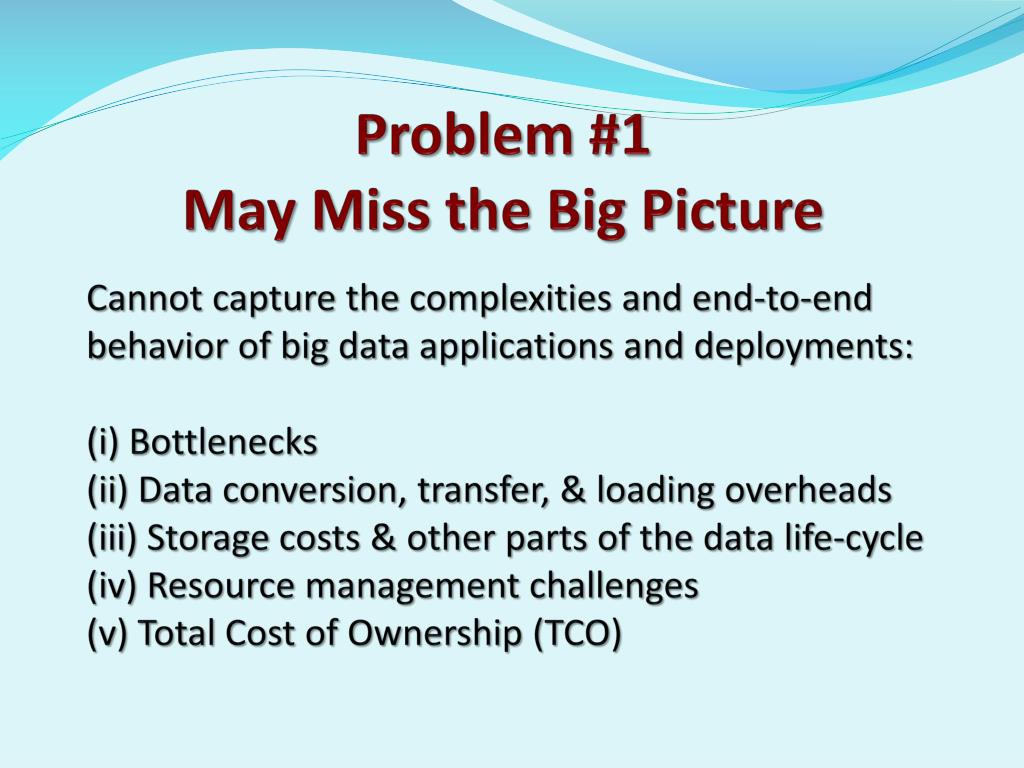 Problem #1
May Miss the Big Picture

Cannot capture the complexities and end-to-end behavior of big data applications and deployments:

(i) Bottlenecks
(ii) Data conversion, transfer, & loading overheads
(iii) Storage costs & other parts of the data life-cycle
(iv) Resource management challenges
(v) Total Cost of Ownership (TCO)